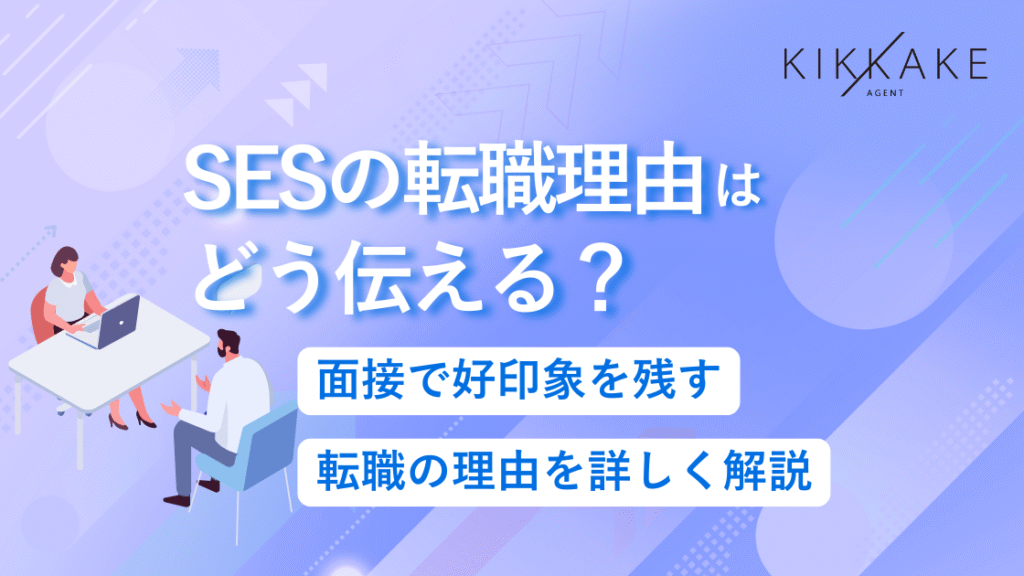 KIKKAKE
AGENT

SESの転職理由は
どう伝える？

面接で好印象を残す
転職の理由を詳しく解説